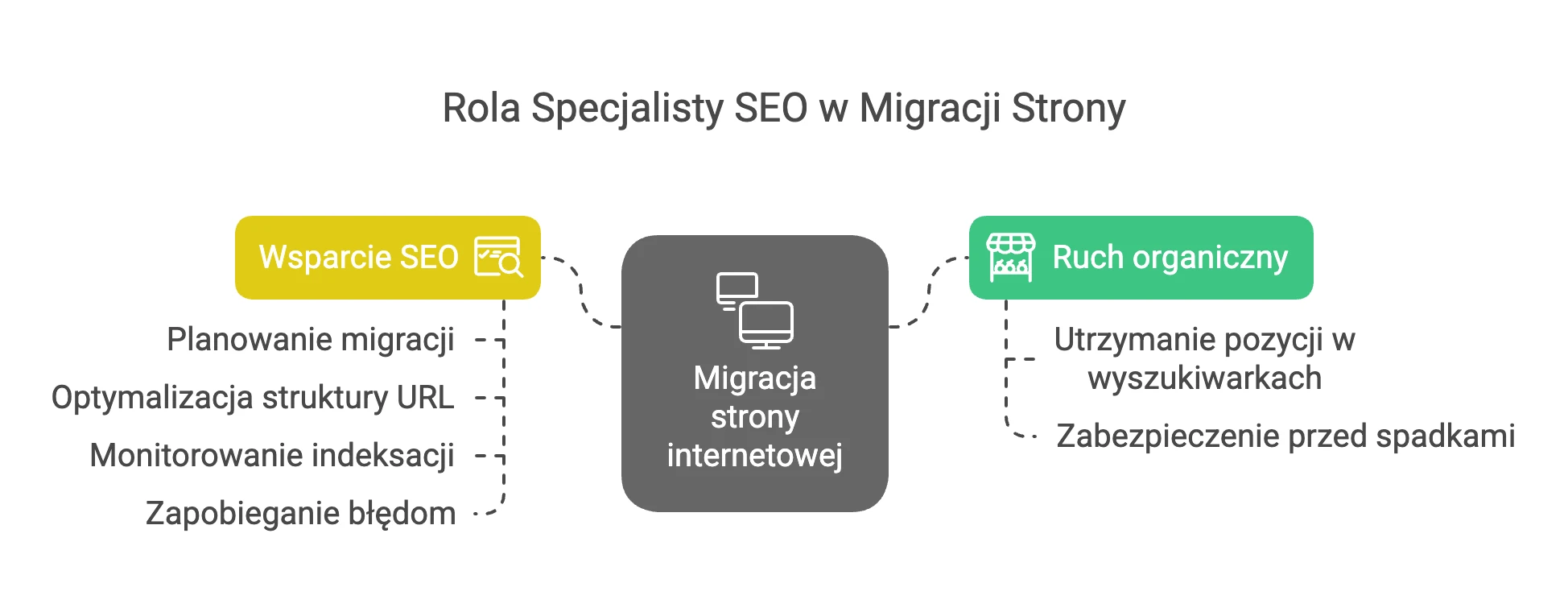 Rola Specjalisty SEO w Migracji Strony

Wsparcie SEO

Planowanie migracji

Optymalizacja struktury URL

Monitorowanie indeksacji

Zapobieganie błędom

Migracja strony internetowej

Ruch organiczny

Utrzymanie pozycji w wyszukiwarkach

Zabezpieczenie przed spadkami